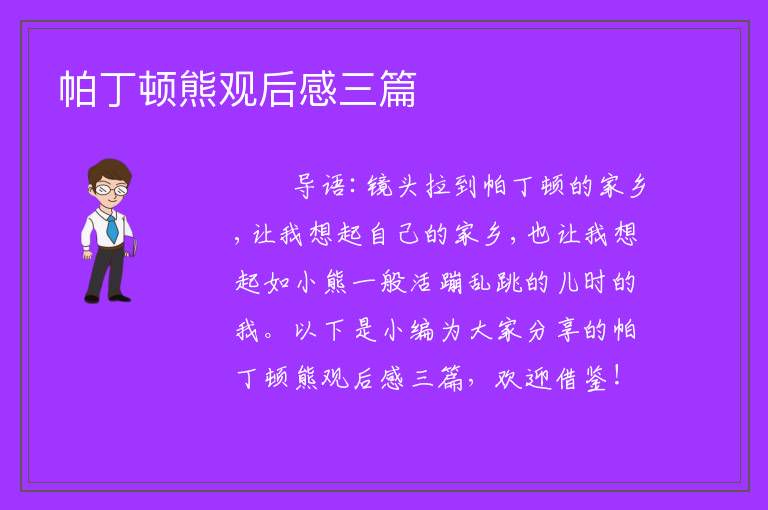 帕丁顿熊观后感三篇

导语：镜头拉到帕丁顿的家乡，让我想起自己的家乡，也让我想起如小熊一般活蹦乱跳的儿时的我。以下是小编为大家分享的帕丁顿熊观后感三篇，欢迎借鉴！